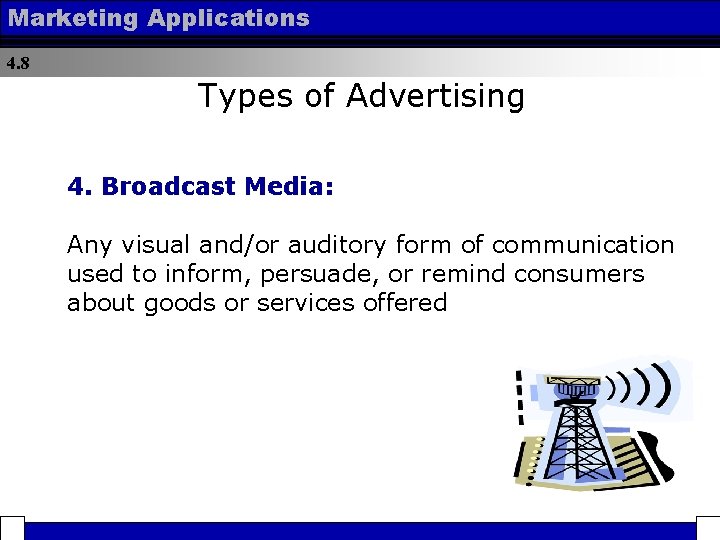 Marketing Applications

4.8

Types of Advertising

4. Broadcast Media:

Any visual and/or auditory form of communication used to inform, persuade, or remind consumers about goods or services offered